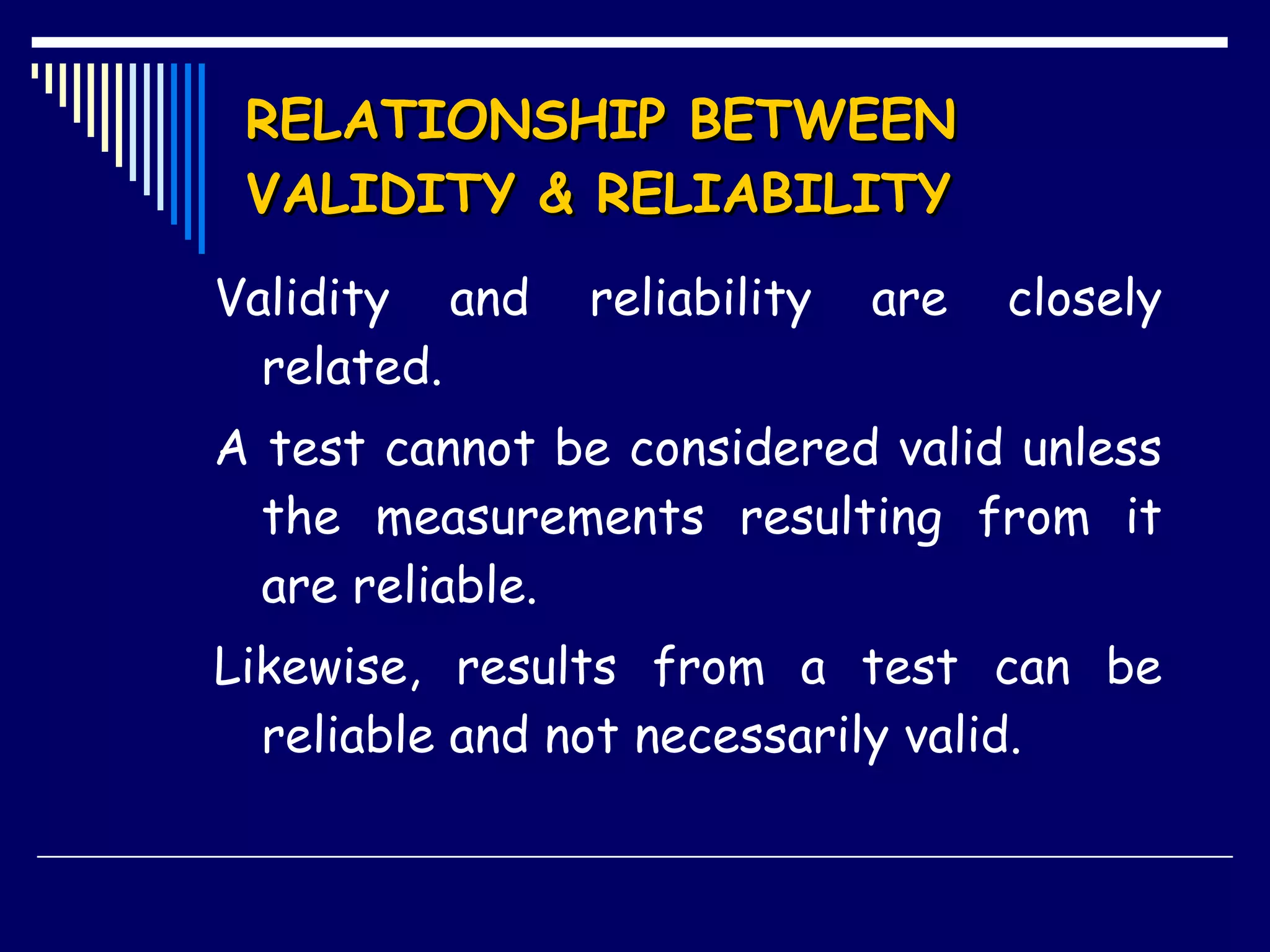 RELATIONSHIP BETWEEN VALIDITY & RELIABILITY

Validity and reliability are closely related.

A test cannot be considered valid unless the measurements resulting from it are reliable.

Likewise, results from a test can be reliable and not necessarily valid.